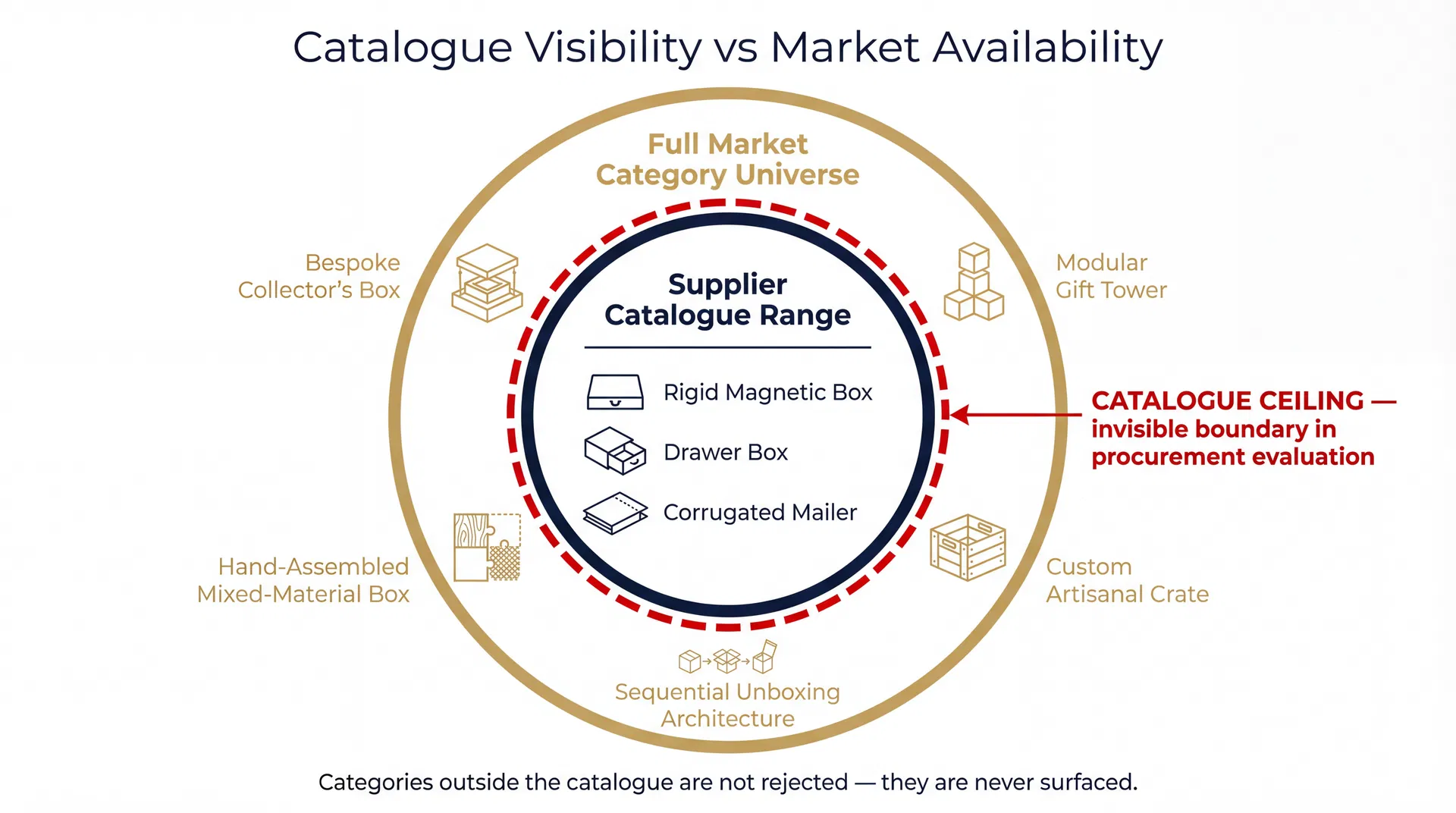 Catalogue Visibility vs Market Availability

Full Market Category Universe

Bespoke Collector's Box

Modular Gift Tower

Supplier Catalogue Range

Rigid Magnetic Box

Drawer Box

Corrugated Mailer

CATALOGUE CEILING — invisible boundary in procurement evaluation

Hand-Assembled Mixed-Material Box

Custom Artisanal Crate

Sequential Unboxing Architecture

Categories outside the catalogue are not rejected — they are never surfaced.